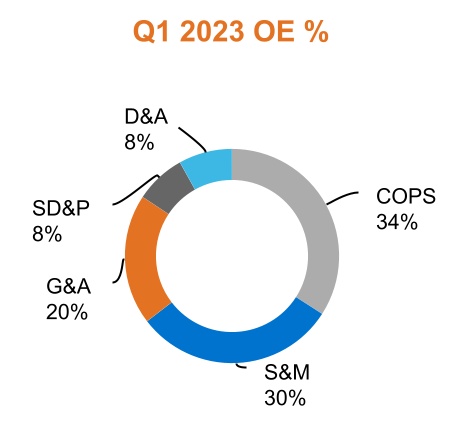 Q1 2023 OE %

D&A
8%

COPS
34%

SD&P
8%

G&A
20%

S&M
30%